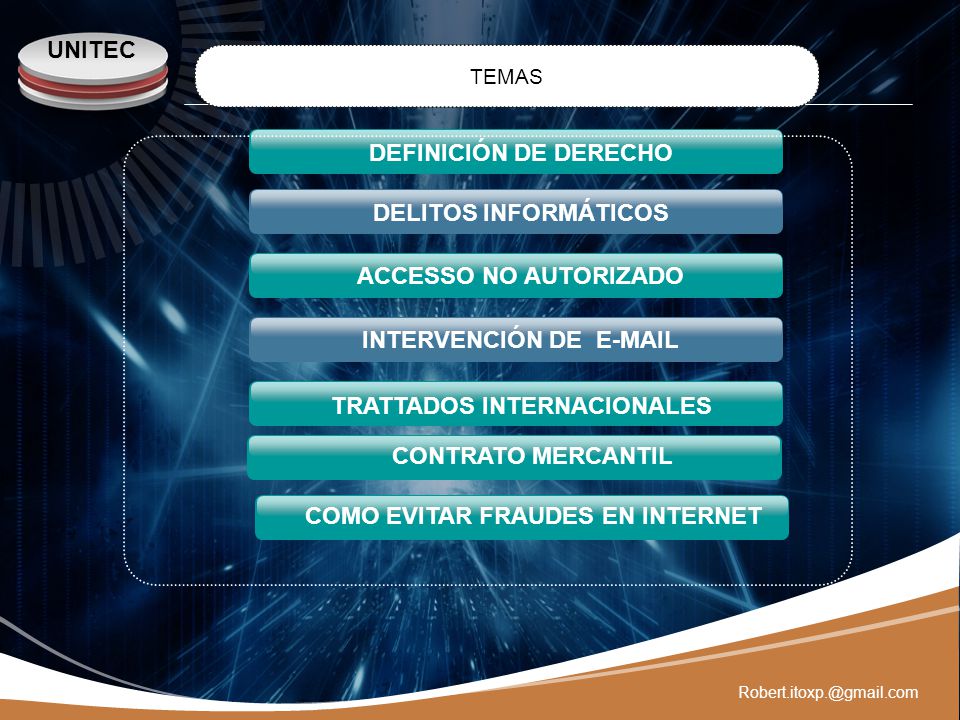 UNITEC

TEMAS

DEFINICIÓN DE DERECHO

DELITOS INFORMÁTICOS

ACCESSO NO AUTORIZADO

INTERVENCIÓN DE E-MAIL

TRATTADOS INTERNACIONALES

CONTRATO MERCANTIL

COMO EVITAR FRAUDES EN INTERNET

Robert.itoxp.@gmail.com